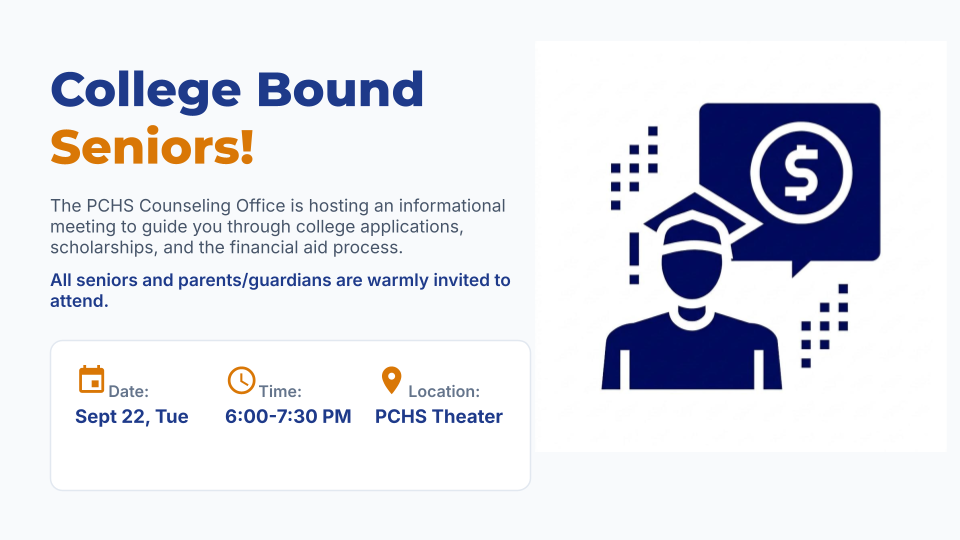 College Bound
Seniors!

The PCHS Counseling Office is hosting an informational meeting to guide you through college applications, scholarships, and the financial aid process.

All seniors and parents/guardians are warmly invited to attend.

Date:
Sept 22, Tue

Time:
6:00-7:30 PM

Location:
PCHS Theater

$